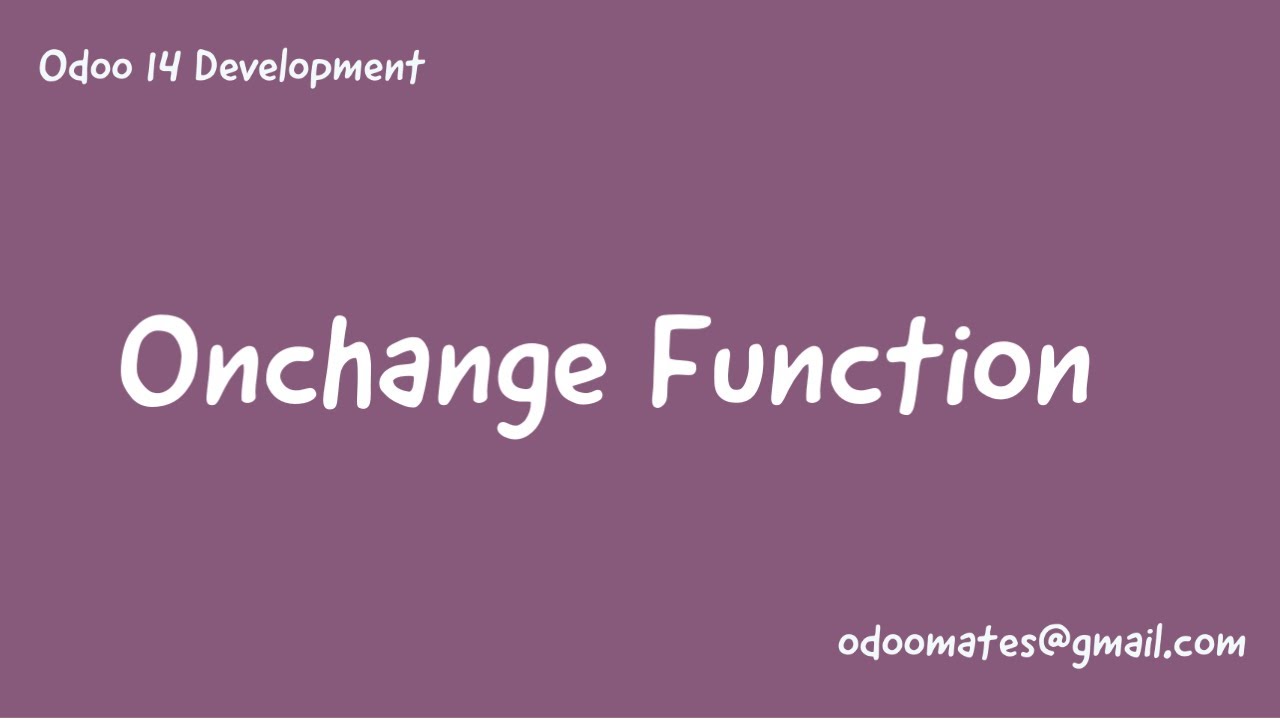 Odoo 14 Development

Onchange Function

odoomates@gmail.com